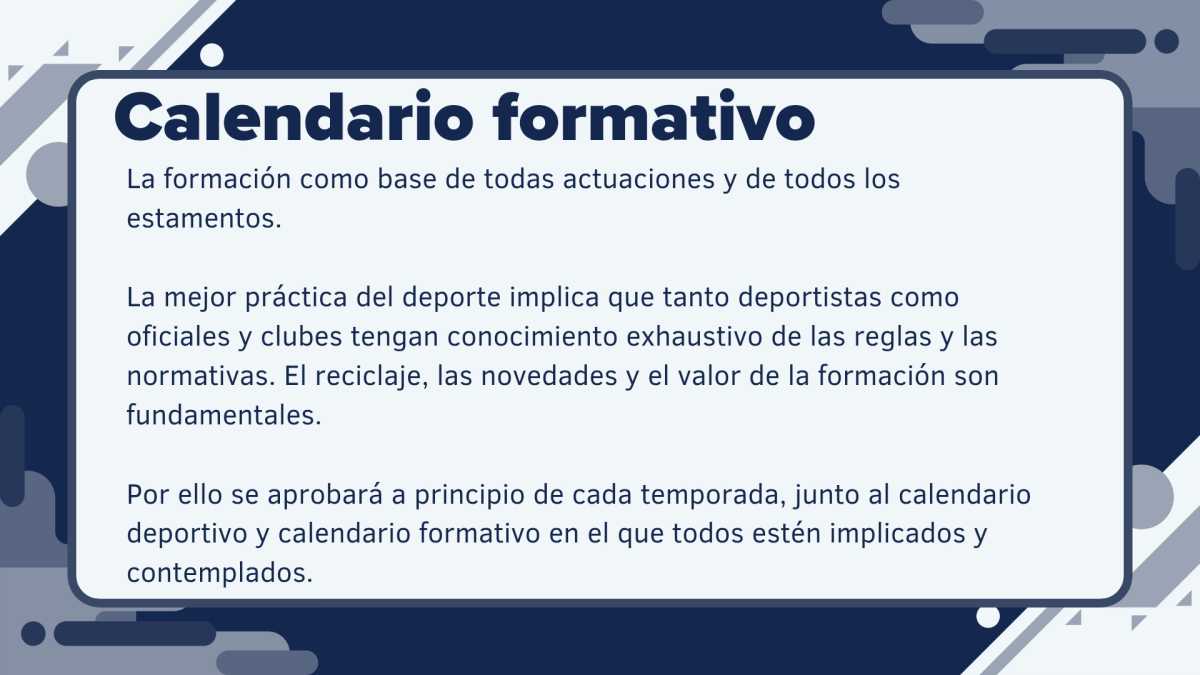 Calendario formativo

La formación como base de todas actuaciones y de todos los estamentos.

La mejor práctica del deporte implica que tanto deportistas como oficiales y clubes tengan conocimiento exhaustivo de las reglas y las normativas. El reciclaje, las novedades y el valor de la formación son fundamentales.

Por ello se aprobará a principio de cada temporada, junto al calendario deportivo y calendario formativo en el que todos estén implicados y contemplados.